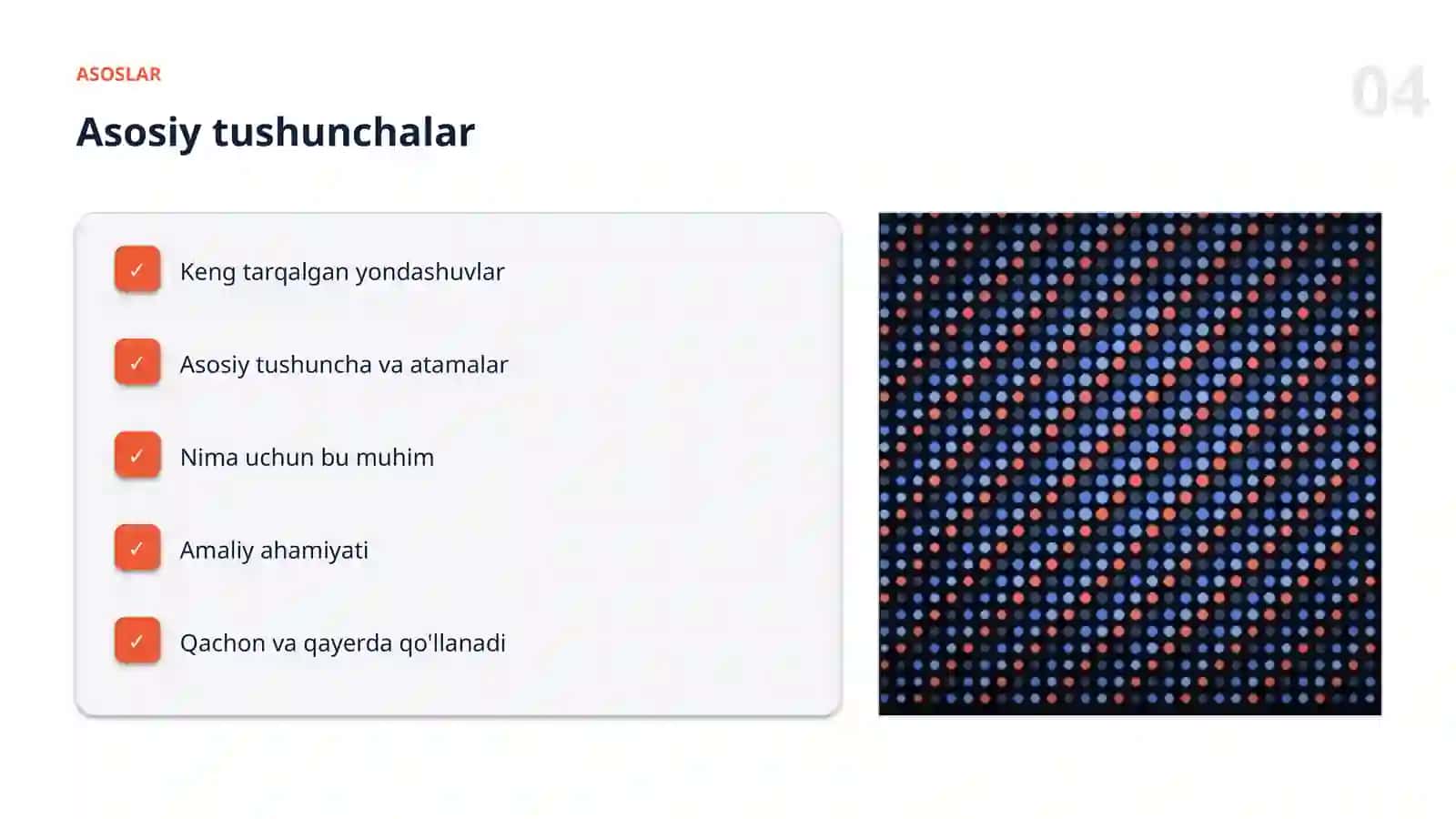 ASOSLAR

04

Asosiy tushunchalar

✓ Keng tarqalgan yondashuvlar

✓ Asosiy tushuncha va atamalar

✓ Nima uchun bu muhim

✓ Amaliy ahamiyati

✓ Qachon va qayerda qo'llanadi